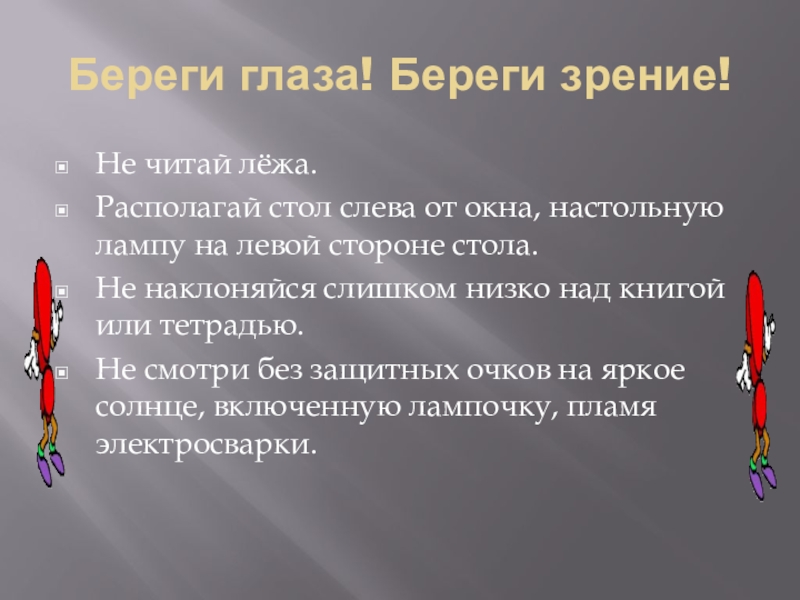 Береги глаза! Береги зрение!

Не читай лёжа.

Располагай стол слева от окна, настольную лампу на левой стороне стола.

Не наклоняйся слишком низко над книгой или тетрадью.

Не смотри без защитных очков на яркое солнце, включенную лампочку, пламя электросварки.